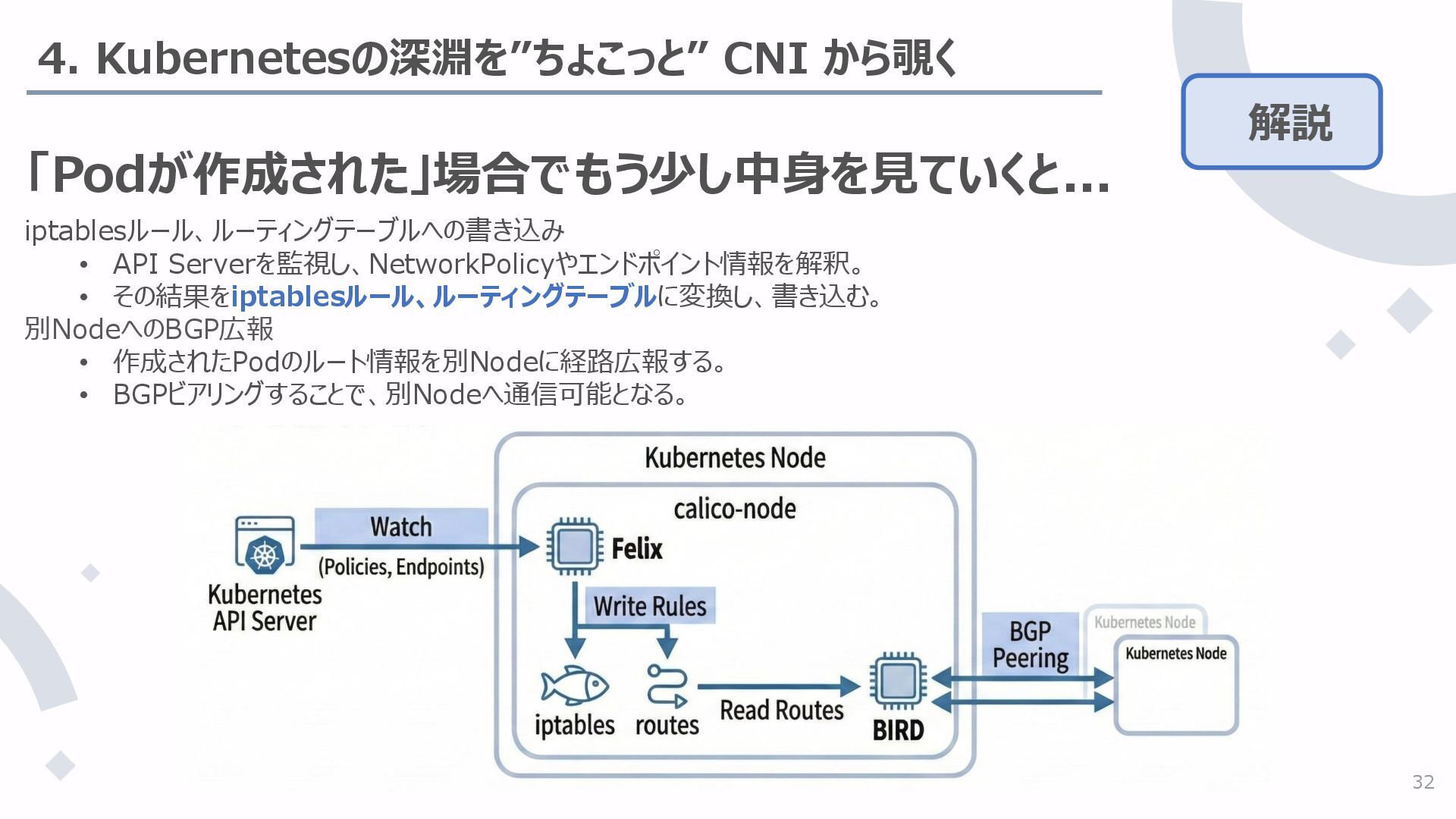 4. Kubernetesの深淵を”ちょこっと” CNI から覗く

解説

「Podが作成された」場合でもう少し中身を見ていくと…

iptablesルール、ルーティングテーブルへの書き込み
• API Serverを監視し、NetworkPolicyやエンドポイント情報を解釈。
• その結果をiptablesルール、ルーティングテーブルに変換し、書き込む。

別NodeへのBGP広報
• 作成されたPodのルート情報を別Nodeに経路広報する。
• BGPピアリングすることで、別Nodeへ通信可能となる。

Kubernetes Node

calico-node

Watch

(Policies, Endpoints)

Kubernetes API Server

Felix

Write Rules

iptables

routes

Read Routes

BIRD

BGP Peering

Kubernetes Node

Kubernetes Node

32